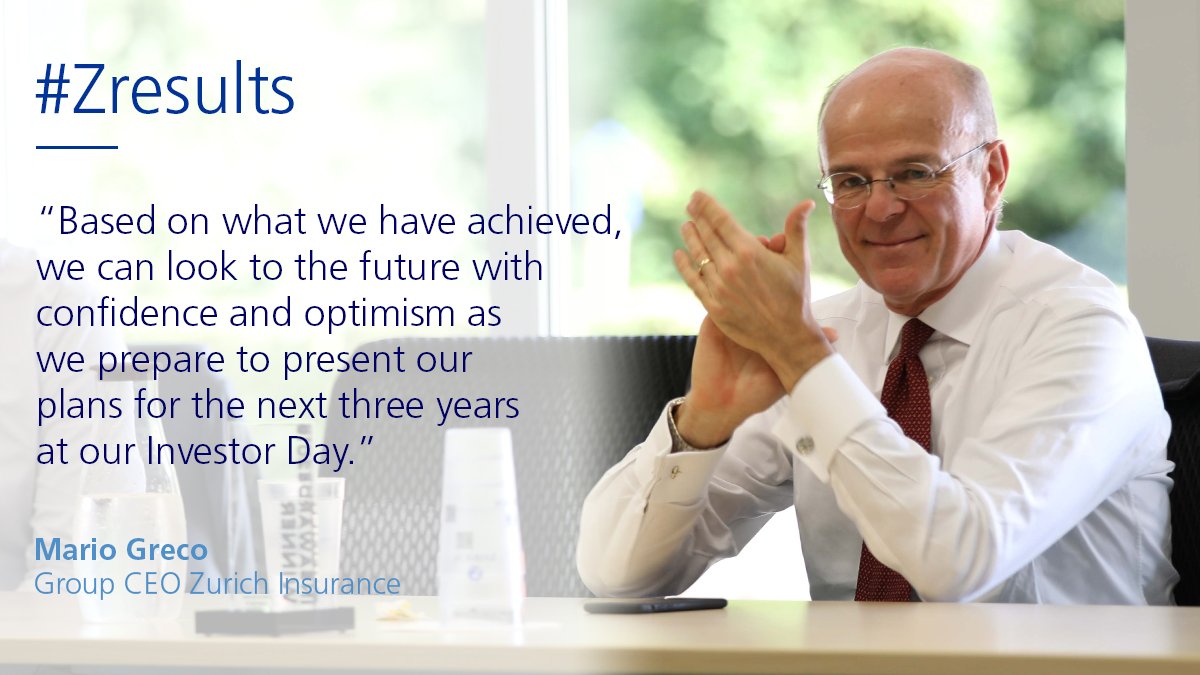 #Zresults

“Based on what we have achieved, we can look to the future with confidence and optimism as we prepare to present our plans for the next three years at our Investor Day.”

Mario Greco
Group CEO Zurich Insurance